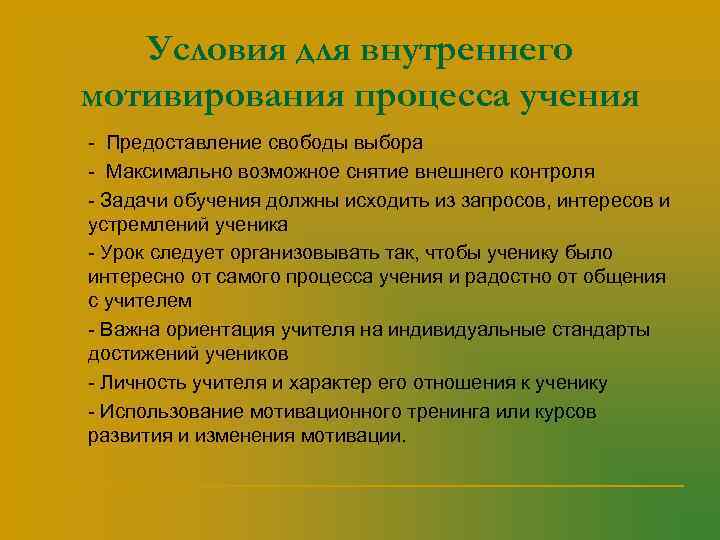 Условия для внутреннего мотивирования процесса учения

- Предоставление свободы выбора

- Максимально возможное снятие внешнего контроля

- Задачи обучения должны исходить из запросов, интересов и устремлений ученика

- Урок следует организовывать так, чтобы ученику было интересно от самого процесса учения и радостно от общения с учителем

- Важна ориентация учителя на индивидуальные стандарты достижений учеников

- Личность учителя и характер его отношения к ученику

- Использование мотивационного тренинга или курсов развития и изменения мотивации.